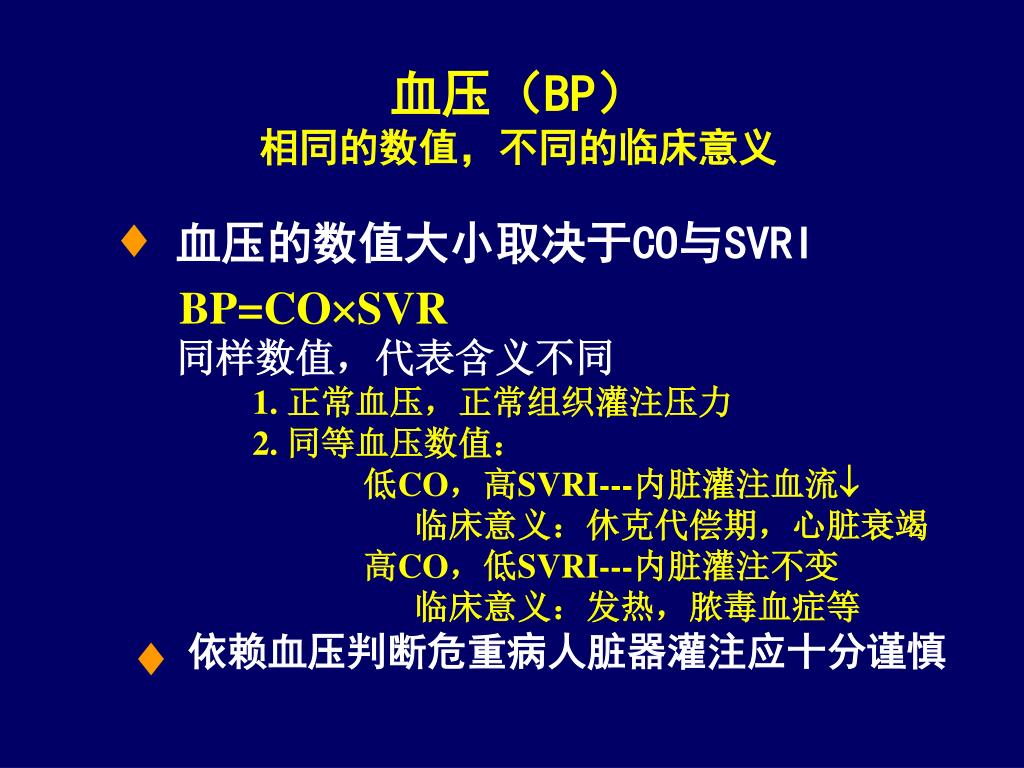 血压（BP）
相同的数值，不同的临床意义

♦ 血压的数值大小取决于CO与SVRI

BP=CO×SVR
同样数值，代表含义不同
1. 正常血压，正常组织灌注压力
2. 同等血压数值：
低CO，高SVRI---内脏灌注血流↓
临床意义：休克代偿期，心脏衰竭
高CO，低SVRI---内脏灌注不变
临床意义：发热，脓毒血症等

♦ 依赖血压判断危重病人脏器灌注应十分谨慎